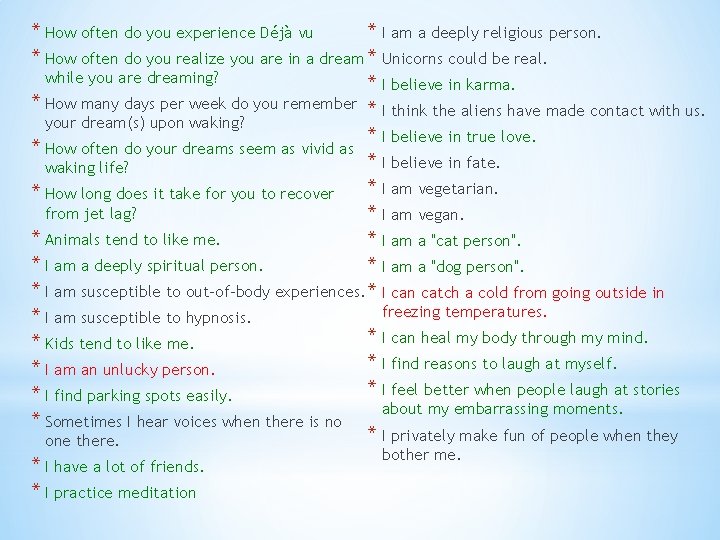 * How often do you experience Déjà vu
* How often do you realize you are in a dream while you are dreaming?
* How many days per week do you remember your dream(s) upon waking?
* How often do your dreams seem as vivid as waking life?
* How long does it take for you to recover from jet lag?
* Animals tend to like me.
* I am a deeply spiritual person.
* I am susceptible to out-of-body experiences.
* I am susceptible to hypnosis.
* Kids tend to like me.
* I am an unlucky person.
* I find parking spots easily.
* Sometimes I hear voices when there is no one there.
* I have a lot of friends.
* I practice meditation

* I am a deeply religious person.
* Unicorns could be real.
* I believe in karma.
* I think the aliens have made contact with us.
* I believe in true love.
* I believe in fate.
* I am vegetarian.
* I am vegan.
* I am a "cat person".
* I am a "dog person".
* I can catch a cold from going outside in freezing temperatures.
* I can heal my body through my mind.
* I find reasons to laugh at myself.
* I feel better when people laugh at stories about my embarrassing moments.
* I privately make fun of people when they bother me.